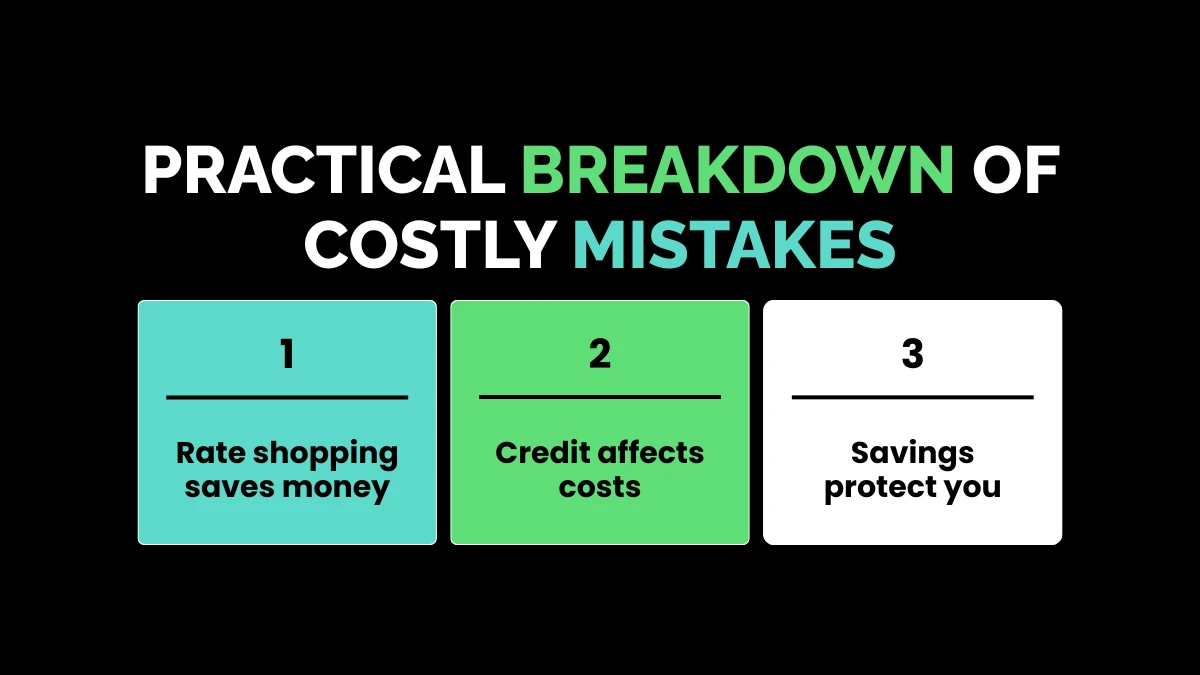 PRACTICAL BREAKDOWN OF COSTLY MISTAKES

1

Rate shopping saves money

2

Credit affects costs

3

Savings protect you